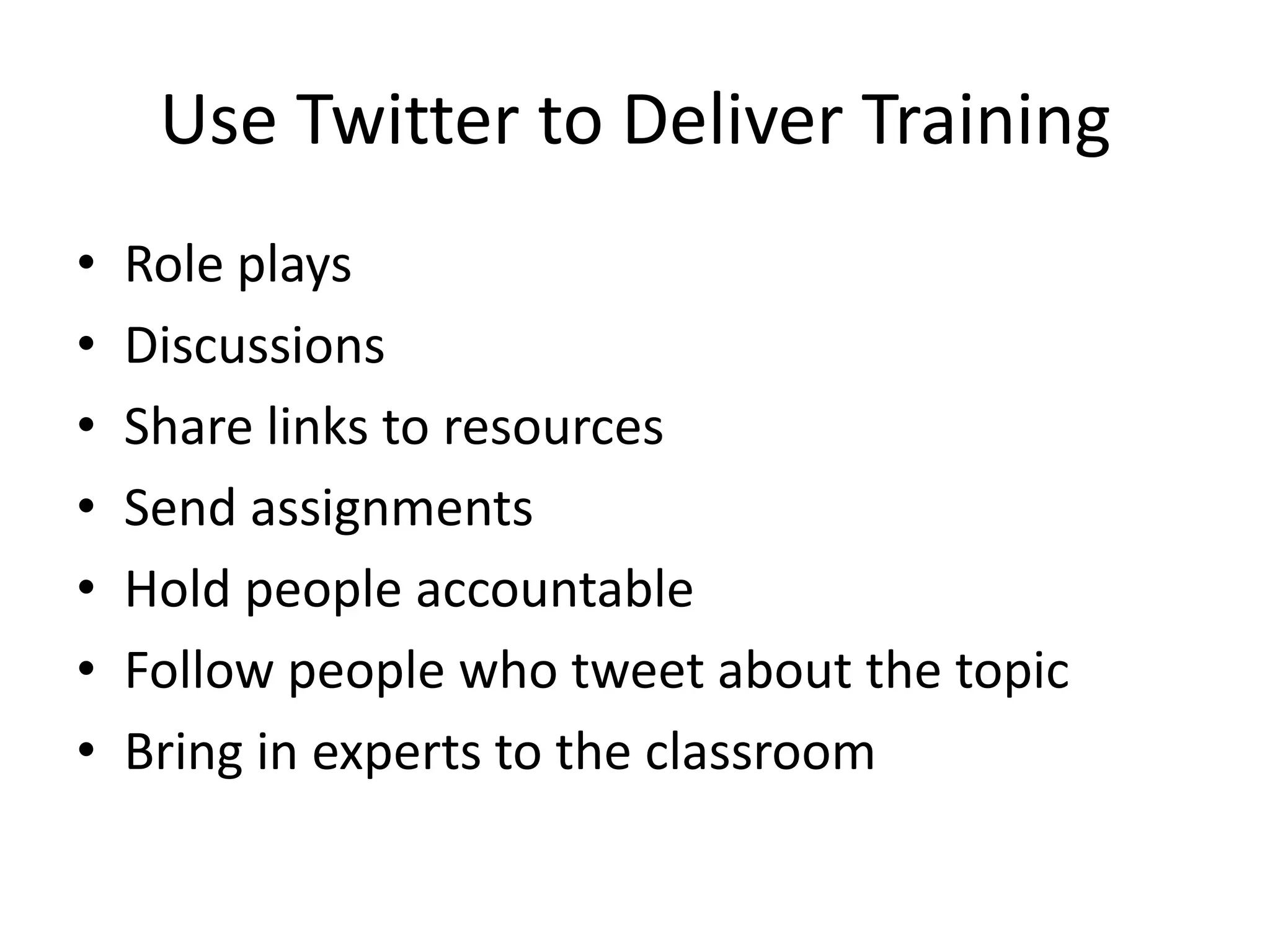 Use Twitter to Deliver Training

• Role plays
• Discussions
• Share links to resources
• Send assignments
• Hold people accountable
• Follow people who tweet about the topic
• Bring in experts to the classroom